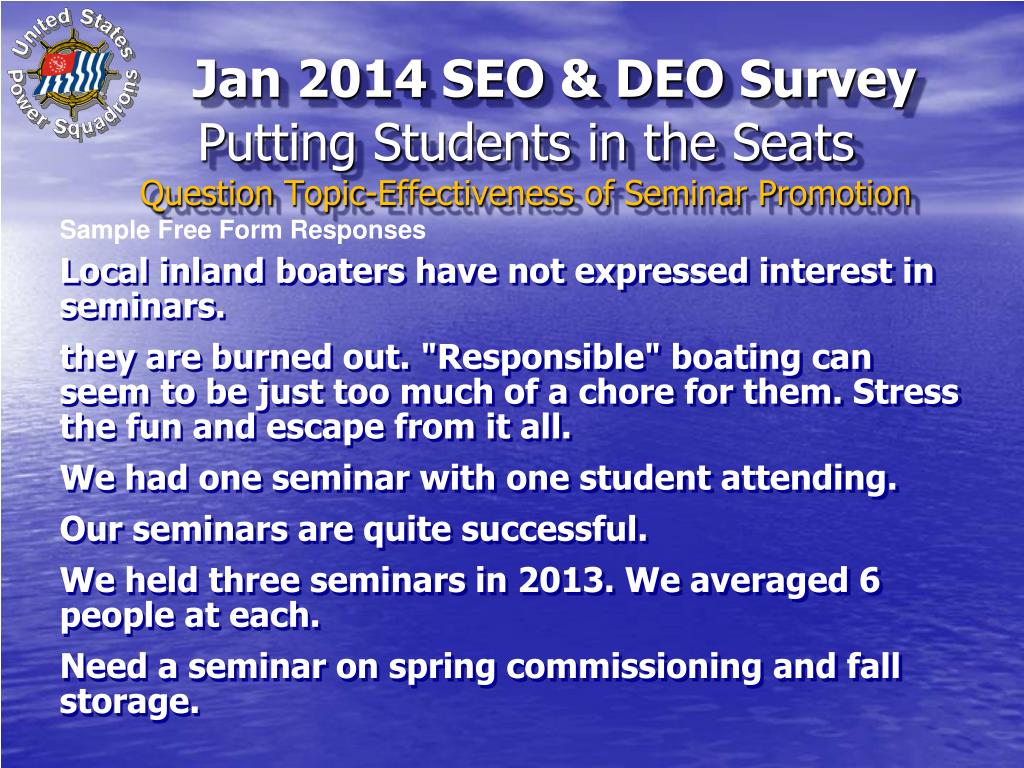 United States Power Squadrons

Jan 2014 SEO & DEO Survey
Putting Students in the Seats
Question Topic-Effectiveness of Seminar Promotion

Sample Free Form Responses

Local inland boaters have not expressed interest in seminars.

they are burned out. "Responsible" boating can seem to be just too much of a chore for them. Stress the fun and escape from it all.

We had one seminar with one student attending.

Our seminars are quite successful.

We held three seminars in 2013. We averaged 6 people at each.

Need a seminar on spring commissioning and fall storage.